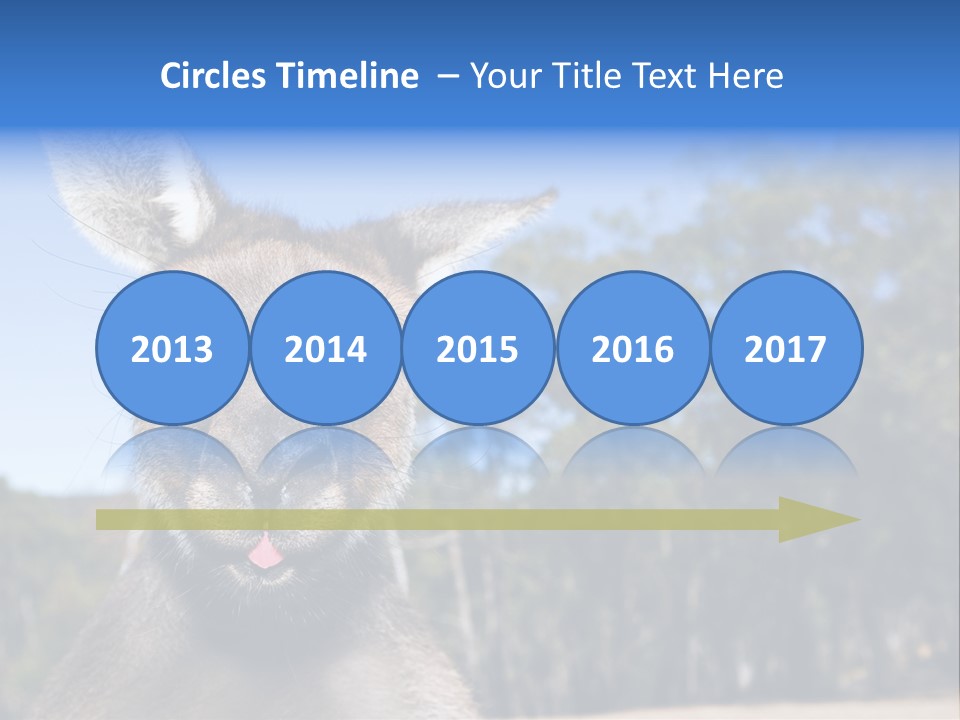 Circles Timeline – Your Title Text Here

2013

2014

2015

2016

2017